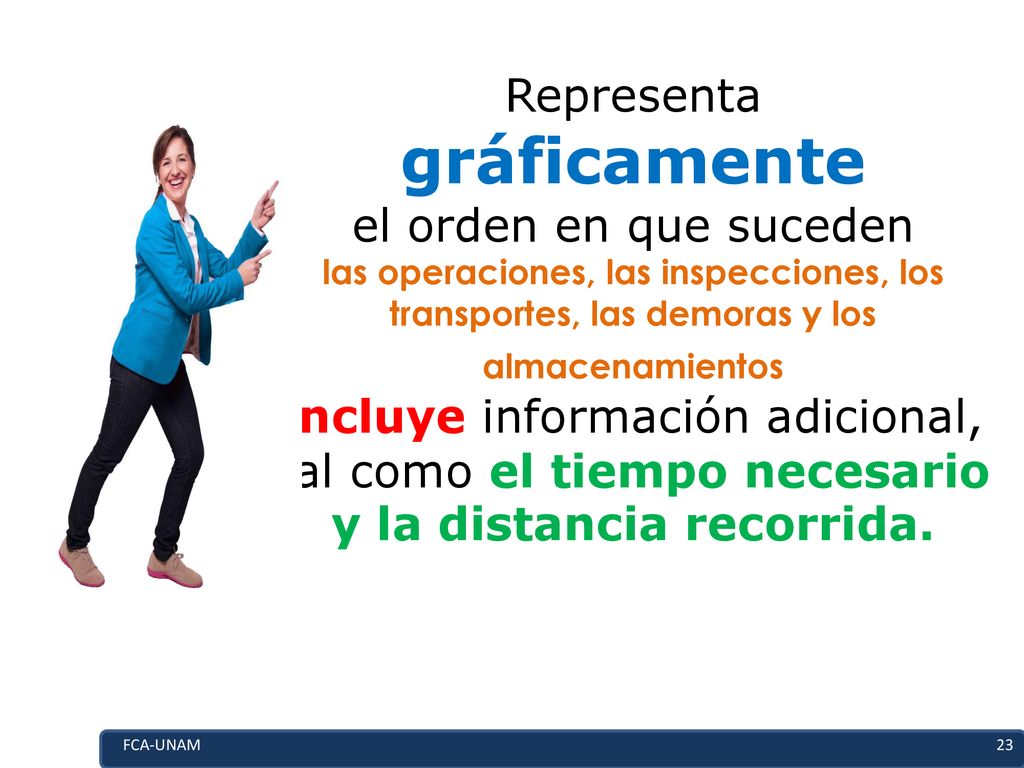 Representa
gráficamente
el orden en que suceden
las operaciones, las inspecciones, los transportes, las demoras y los almacenamientos
ncluye información adicional, al como el tiempo necesario y la distancia recorrida.

FCA-UNAM
23